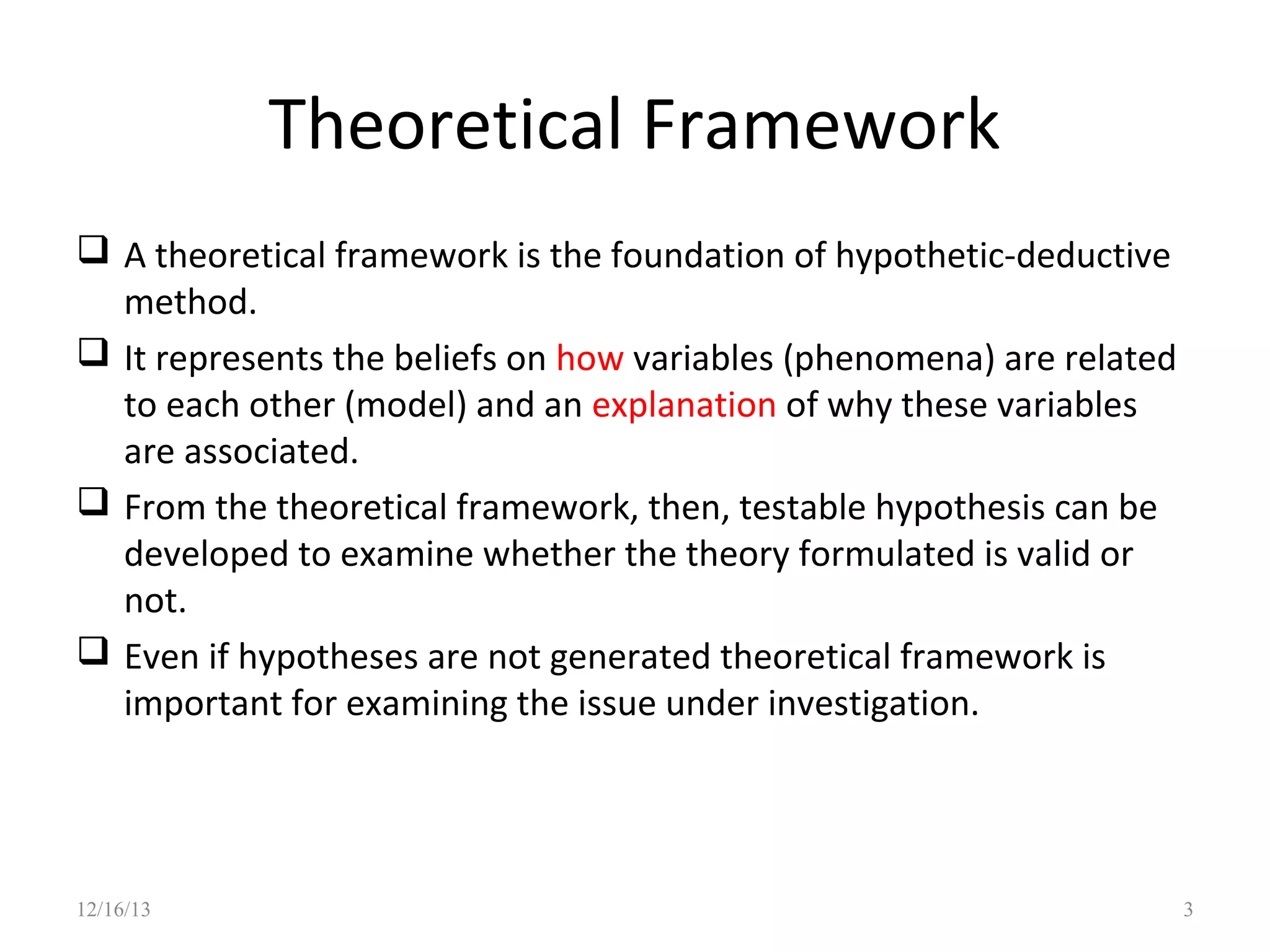 Theoretical Framework

❑ A theoretical framework is the foundation of hypothetic-deductive method.

❑ It represents the beliefs on how variables (phenomena) are related to each other (model) and an explanation of why these variables are associated.

❑ From the theoretical framework, then, testable hypothesis can be developed to examine whether the theory formulated is valid or not.

❑ Even if hypotheses are not generated theoretical framework is important for examining the issue under investigation.

12/16/13

3